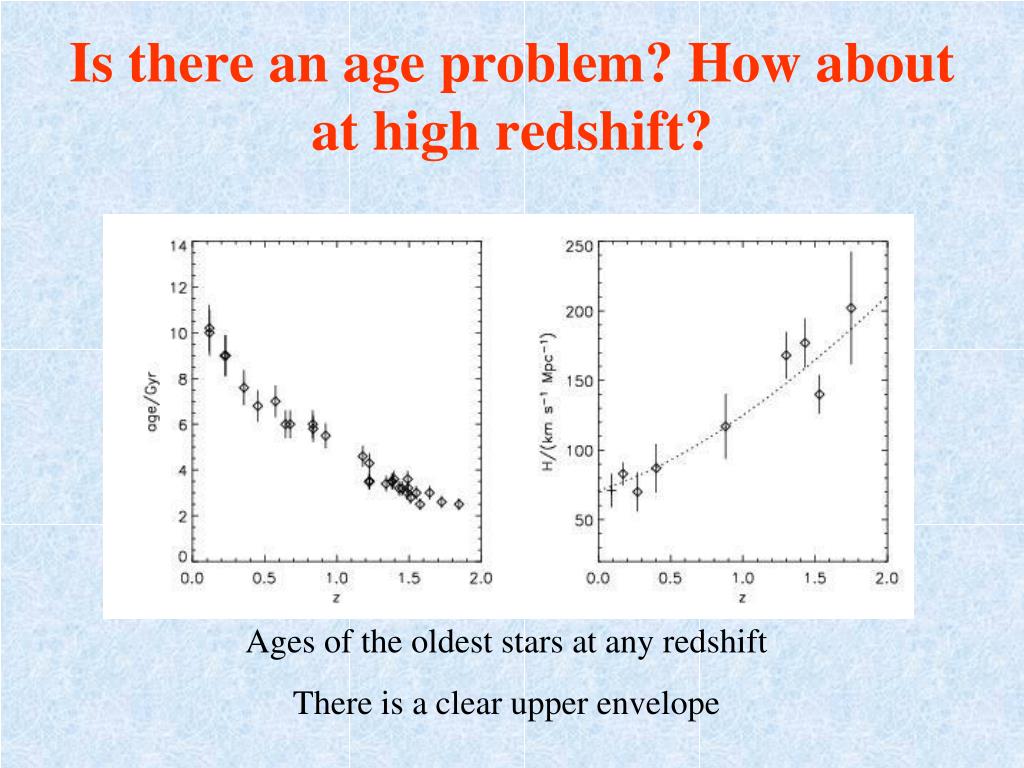 Is there an age problem? How about at high redshift?

14
12
10
8
6
4
2
0
age/Gyr
0.0 0.5 1.0 1.5 2.0
z

250
200
150
100
50
$H/(km\ s^{-1}\ Mpc^{-1})$
0.0 0.5 1.0 1.5 2.0
z

Ages of the oldest stars at any redshift

There is a clear upper envelope